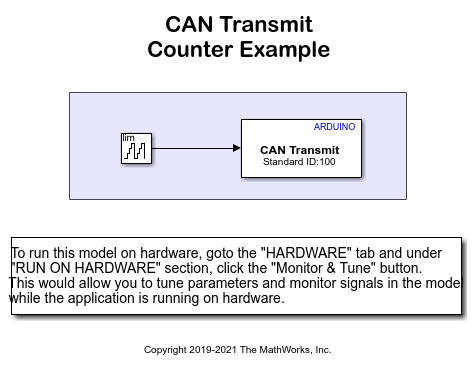 CAN Transmit
Counter Example

lim

ARDUINO

CAN Transmit
Standard ID:100

To run this model on hardware, goto the "HARDWARE" tab and under "RUN ON HARDWARE" section, click the "Monitor & Tune" button. This would allow you to tune parameters and monitor signals in the mode while the application is running on hardware.

Copyright 2019-2021 The MathWorks, Inc.